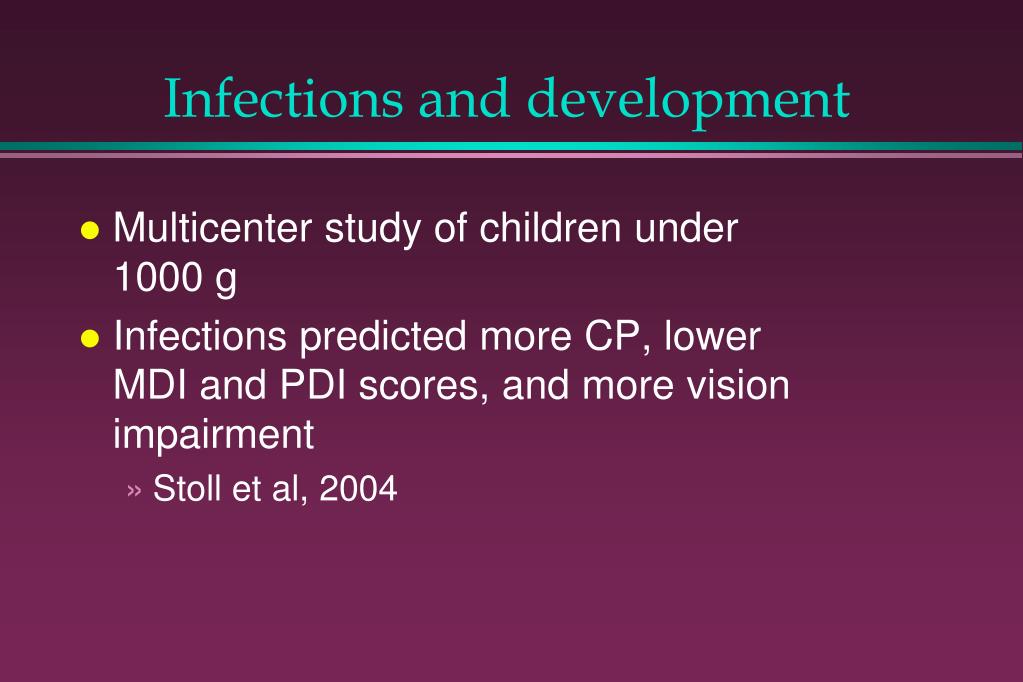 Infections and development

- Multicenter study of children under 1000 g
- Infections predicted more CP, lower MDI and PDI scores, and more vision impairment
  » Stoll et al, 2004